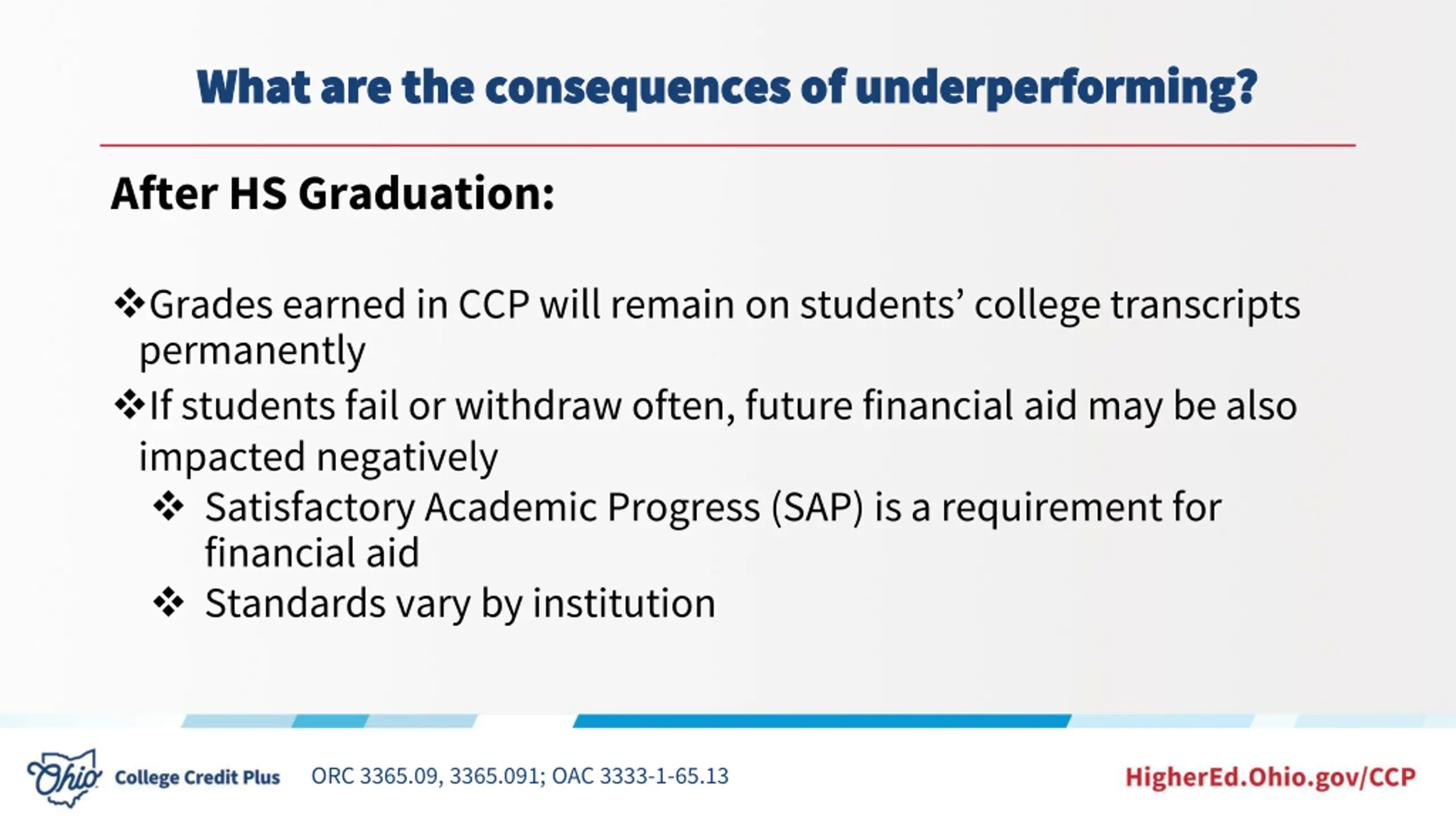 What are the consequences of underperforming?

After HS Graduation:

❖Grades earned in CCP will remain on students' college transcripts permanently

❖If students fail or withdraw often, future financial aid may be also impacted negatively

❖ Satisfactory Academic Progress (SAP) is a requirement for financial aid

❖ Standards vary by institution

Ohio College Credit Plus ORC 3365.09, 3365.091; OAC 3333-1-65.13 HigherEd.Ohio.gov/CCP